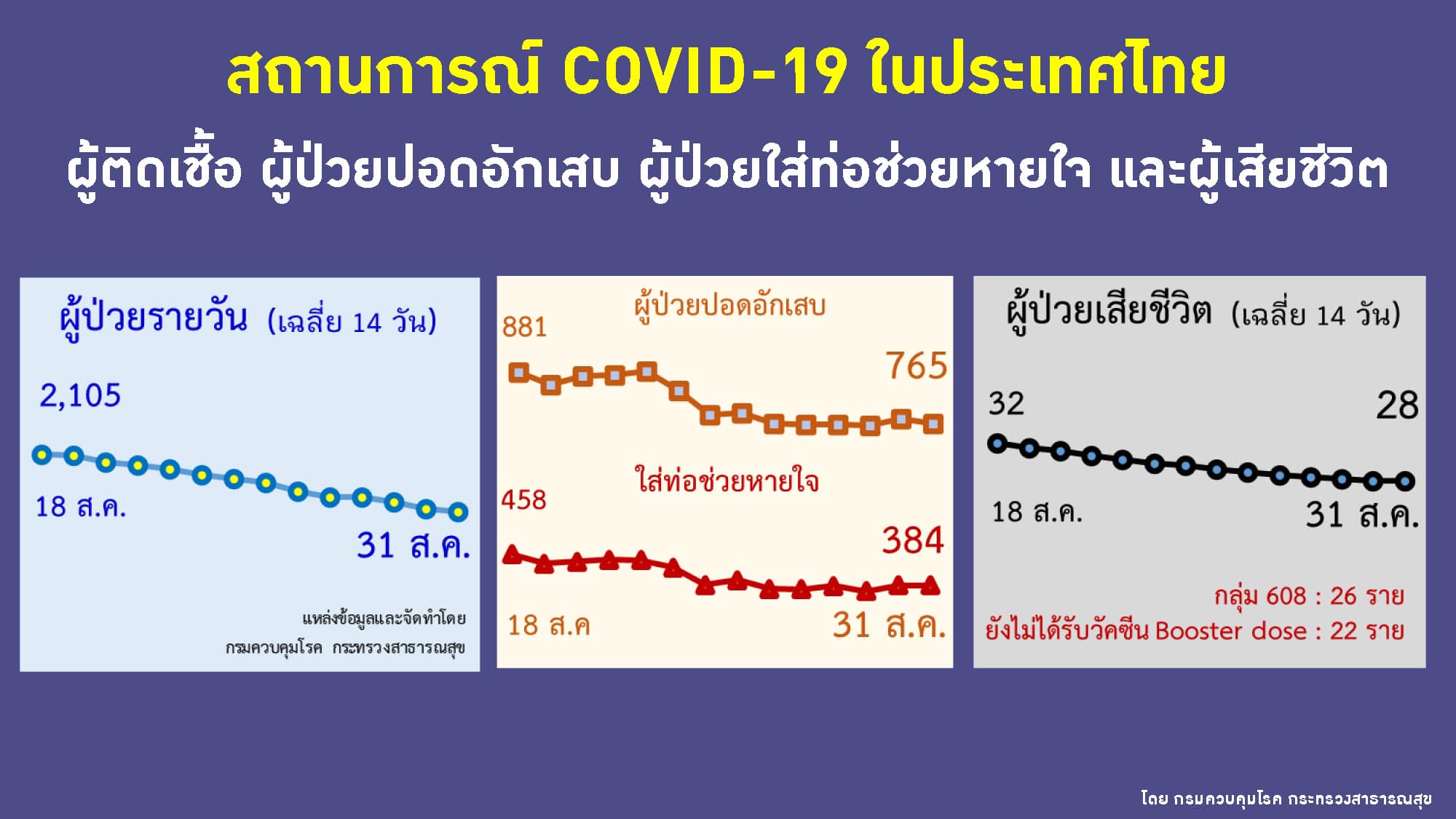 สถานการณ์ COVID-19 ในประเทศไทย

ผู้ติดเชื้อ ผู้ป่วยปอดอักเสบ ผู้ป่วยใส่ท่อช่วยหายใจ และผู้เสียชีวิต

ผู้ป่วยรายวัน (เฉลี่ย 14 วัน)

2,105

18 ส.ค.

31 ส.ค.

แหล่งข้อมูลและจัดทำโดย
กรมควบคุมโรค กระทรวงสาธารณสุข

ผู้ป่วยปอดอักเสบ

881

765

ใส่ท่อช่วยหายใจ

458

384

18 ส.ค

31 ส.ค.

ผู้ป่วยเสียชีวิต (เฉลี่ย 14 วัน)

32

28

18 ส.ค.

31 ส.ค.

กลุ่ม 608 : 26 ราย
ยังไม่ได้รับวัคซีน Booster dose : 22 ราย

โดย กรมควบคุมโรค กระทรวงสาธารณสุข